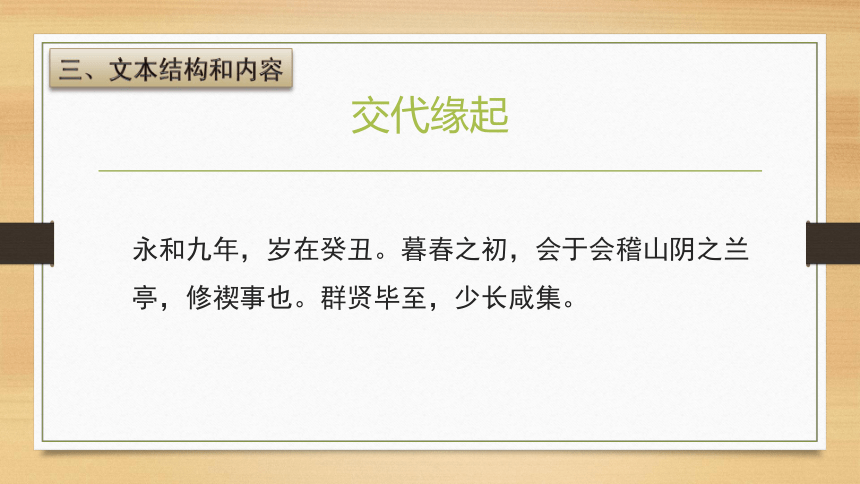 三、文本结构和内容

交代缘起

永和九年，岁在癸丑。暮春之初，会于会稽山阴之兰亭，修禊事也。群贤毕至，少长咸集。